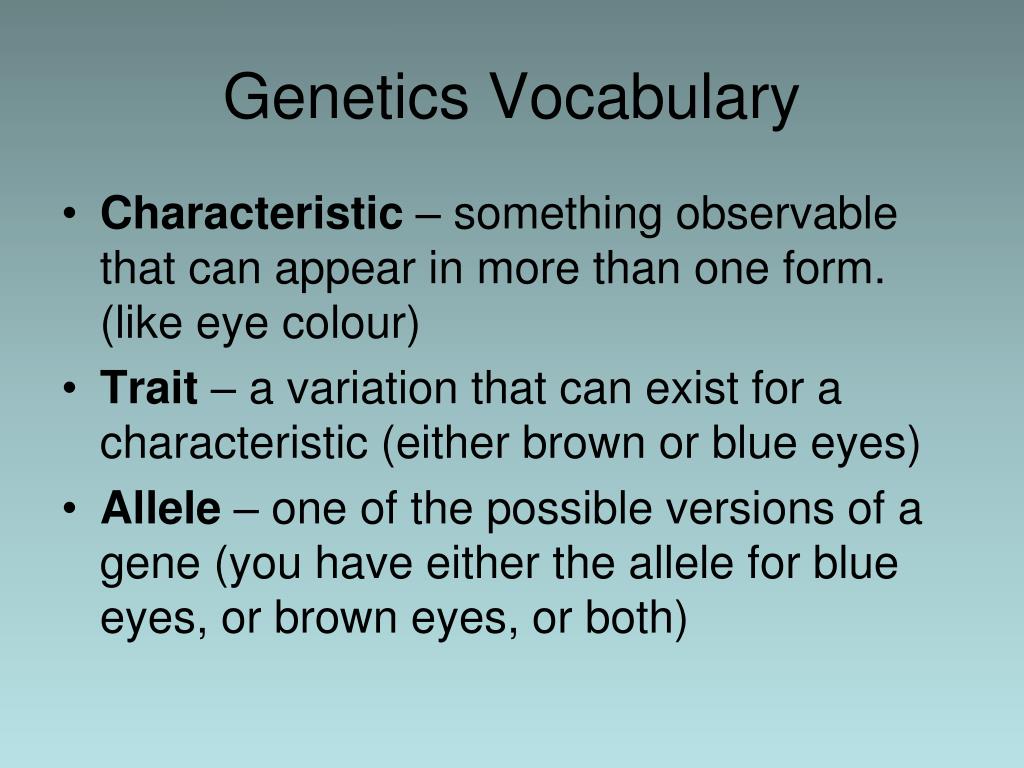 Genetics Vocabulary

• Characteristic – something observable that can appear in more than one form. (like eye colour)
• Trait – a variation that can exist for a characteristic (either brown or blue eyes)
• Allele – one of the possible versions of a gene (you have either the allele for blue eyes, or brown eyes, or both)